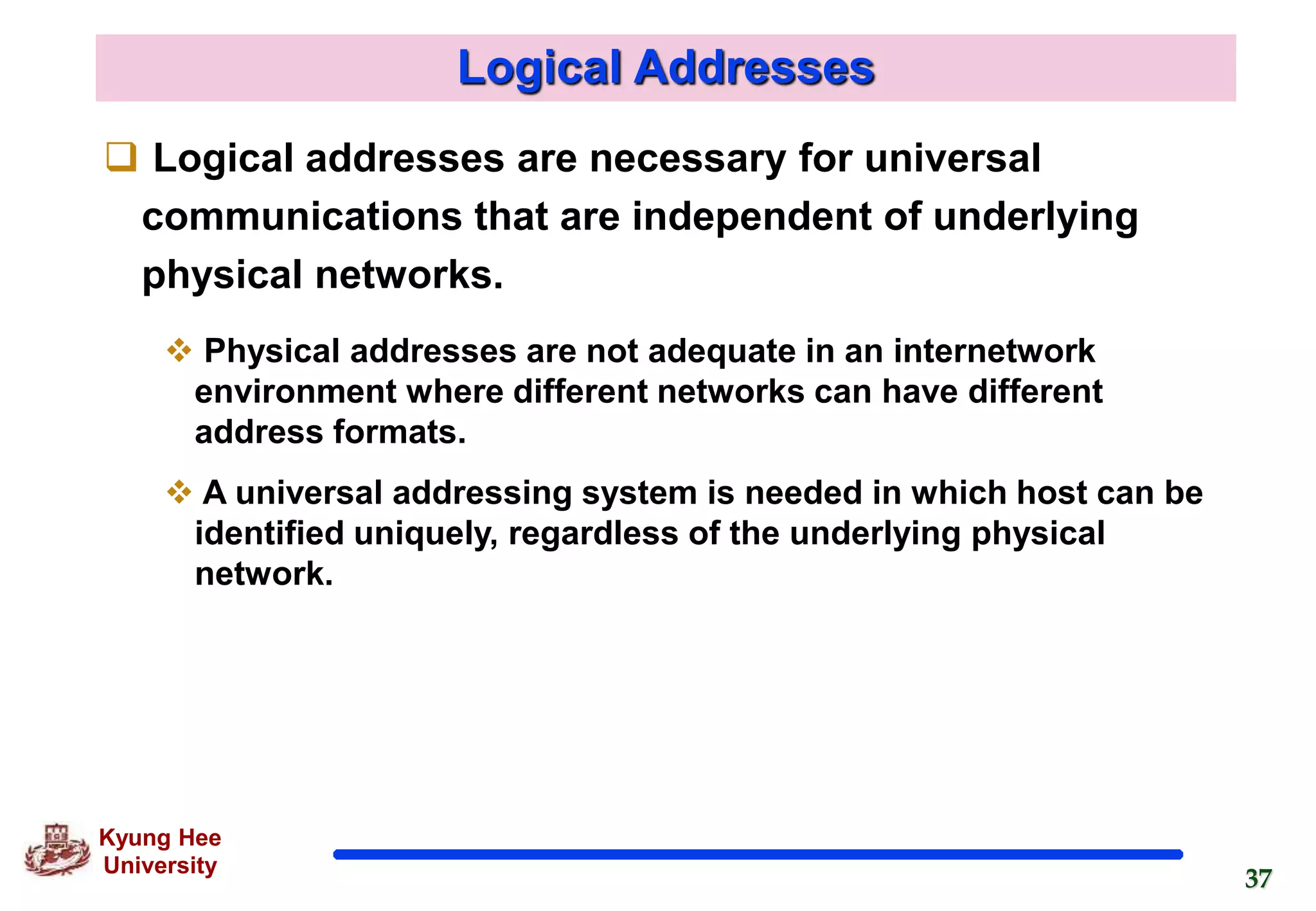 Logical Addresses

❑ Logical addresses are necessary for universal communications that are independent of underlying physical networks.

❖ Physical addresses are not adequate in an internetwork environment where different networks can have different address formats.

❖ A universal addressing system is needed in which host can be identified uniquely, regardless of the underlying physical network.

Kyung Hee University

37